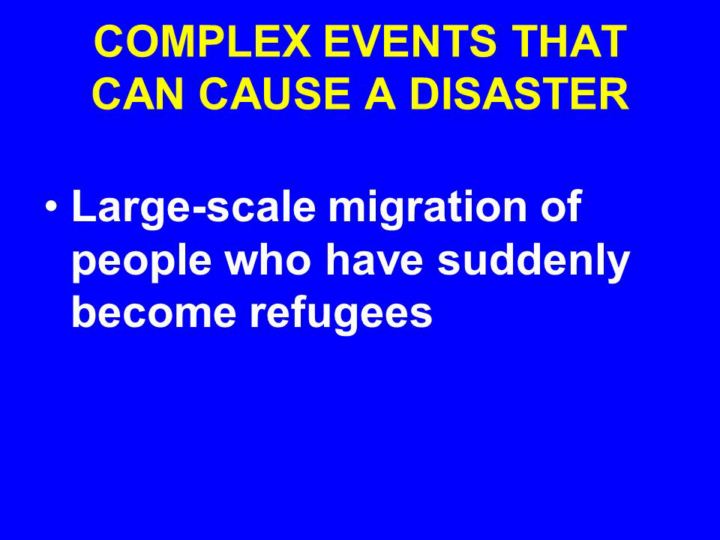 COMPLEX EVENTS THAT CAN CAUSE A DISASTER

• Large-scale migration of people who have suddenly become refugees